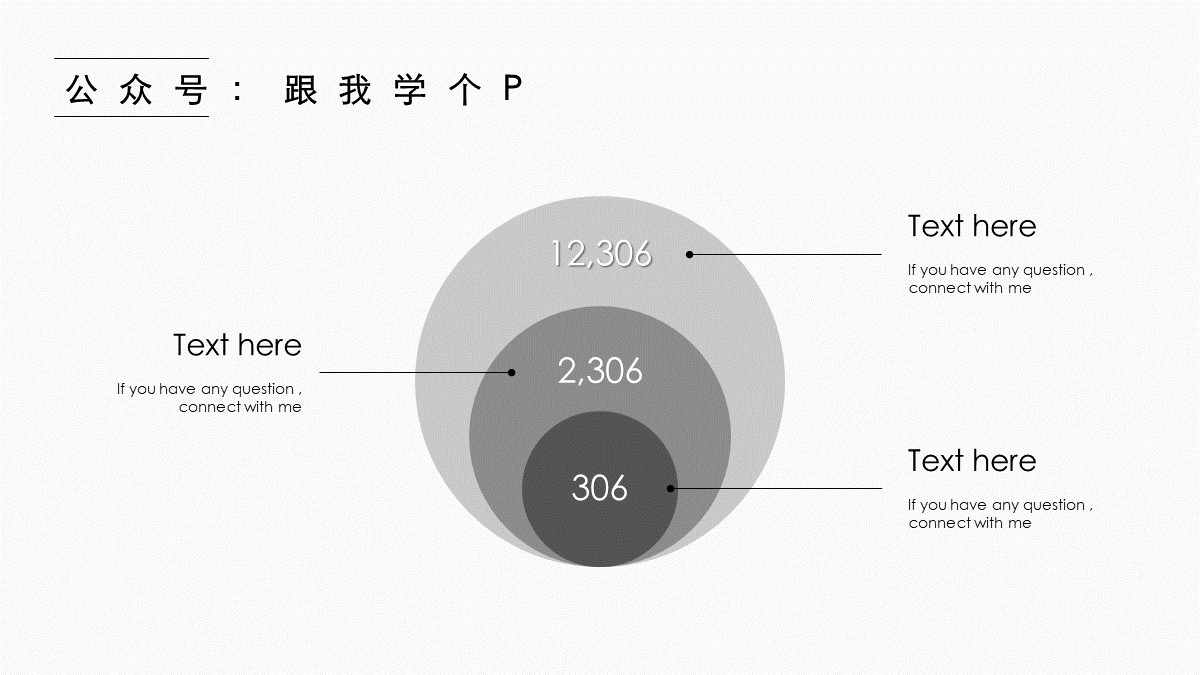 公众号：跟我学个P

12,306

Text here

If you have any question , connect with me

Text here

If you have any question , connect with me

2,306

306

Text here

If you have any question , connect with me